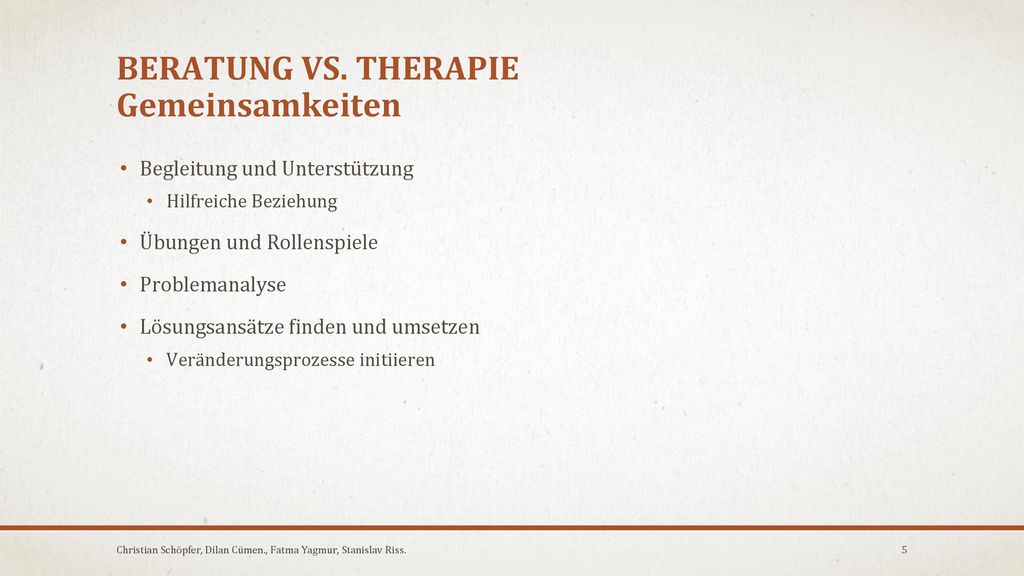 BERATUNG VS. THERAPIE
Gemeinsamkeiten

• Begleitung und Unterstützung
  • Hilfreiche Beziehung
• Übungen und Rollenspiele
• Problemanalyse
• Lösungsansätze finden und umsetzen
  • Veränderungsprozesse initiieren

Christian Schöpfer, Dilan Cümen., Fatma Yagmur, Stanislav Riss.

5